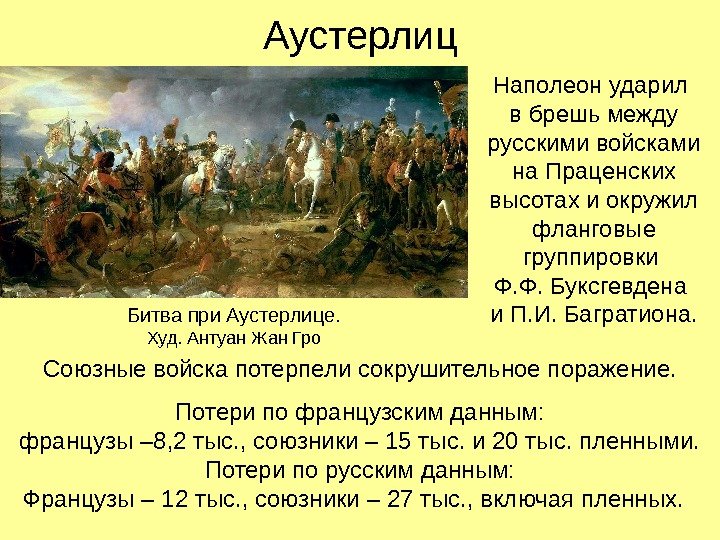 Аустерлиц

Наполеон ударил в брешь между русскими войсками на Праценских высотах и окружил фланговые группировки Ф.Ф. Буксгевдена и П.И. Багратиона.

Битва при Аустерлице.
Худ. Антуан Жан Гро

Союзные войска потерпели сокрушительное поражение.

Потери по французским данным:
французы –8,2 тыс., союзники – 15 тыс. и 20 тыс. пленными.
Потери по русским данным:
Французы – 12 тыс., союзники – 27 тыс., включая пленных.